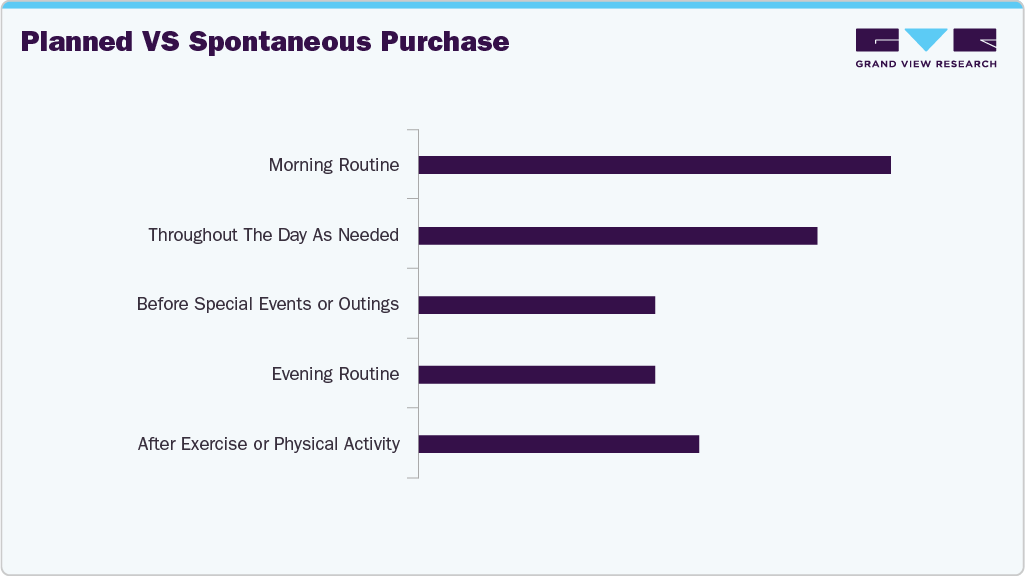 Planned VS Spontaneous Purchase

GRAND VIEW RESEARCH

Morning Routine

Throughout The Day As Needed

Before Special Events or Outings

Evening Routine

After Exercise or Physical Activity